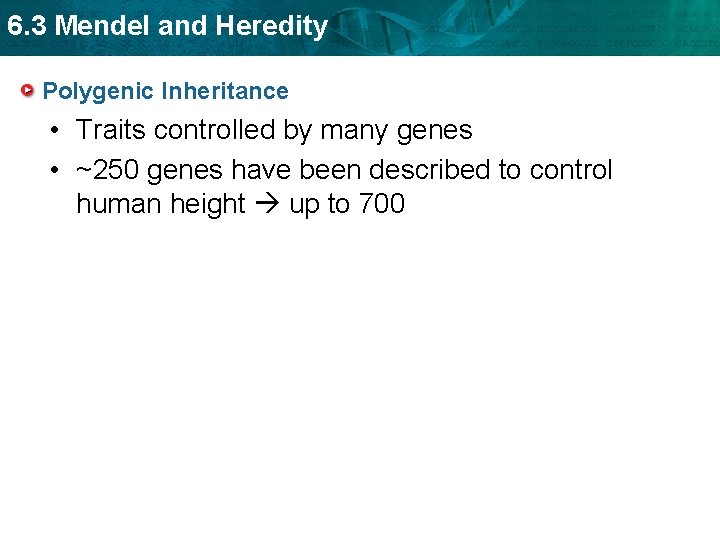 6.3 Mendel and Heredity

Polygenic Inheritance

• Traits controlled by many genes

• ~250 genes have been described to control human height → up to 700